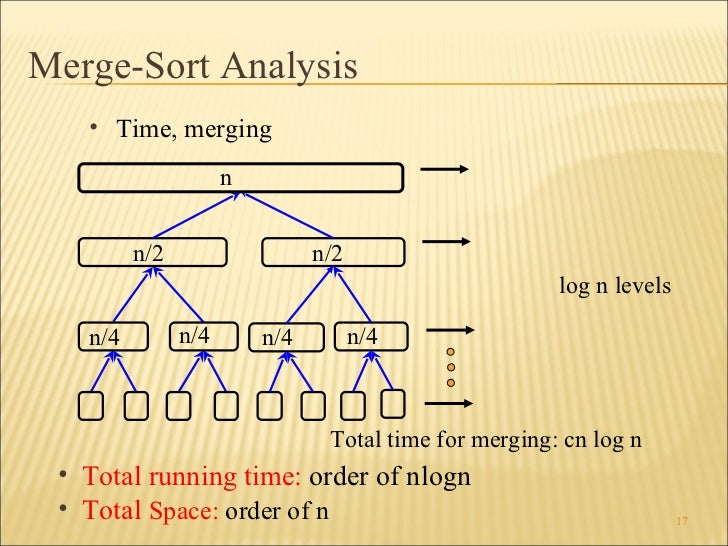 Merge-Sort Analysis

• Time, merging

n

n/2 n/2

n/4 n/4 n/4 n/4

log n levels

Total time for merging: cn log n

• Total running time: order of nlogn
• Total Space: order of n

17